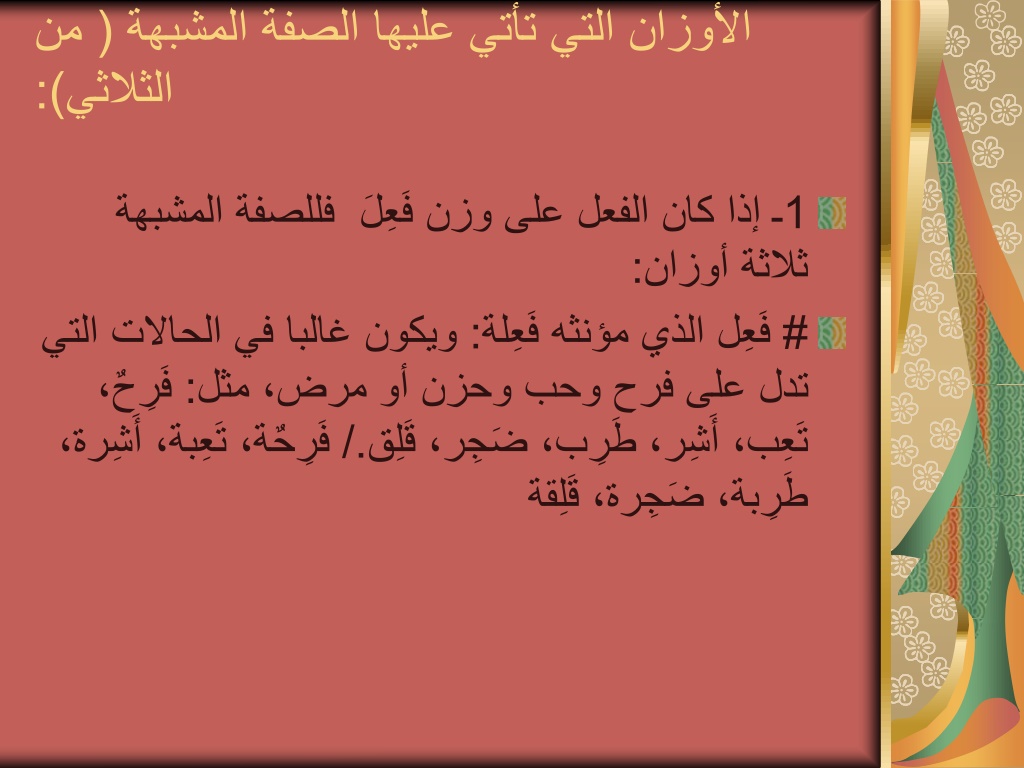 الأوزان التي تأتي عليها الصفة المشبهة ( من الثلاثي):

1- إذا كان الفعل على وزن فَعِلَ فللصفة المشبهة ثلاثة أوزان:

# فَعِل الذي مؤنثه فَعِلة: ويكون غالبا في الحالات التي تدل على فرح وحب وحزن أو مرض، مثل: فَرِحٌ، تَعِب، أَشِر، طَرِب، ضَجِر، قَلِق./ فَرِحٌة، تَعِبة، أَشِرة، طَرِبة، ضَجِرة، قَلِقة